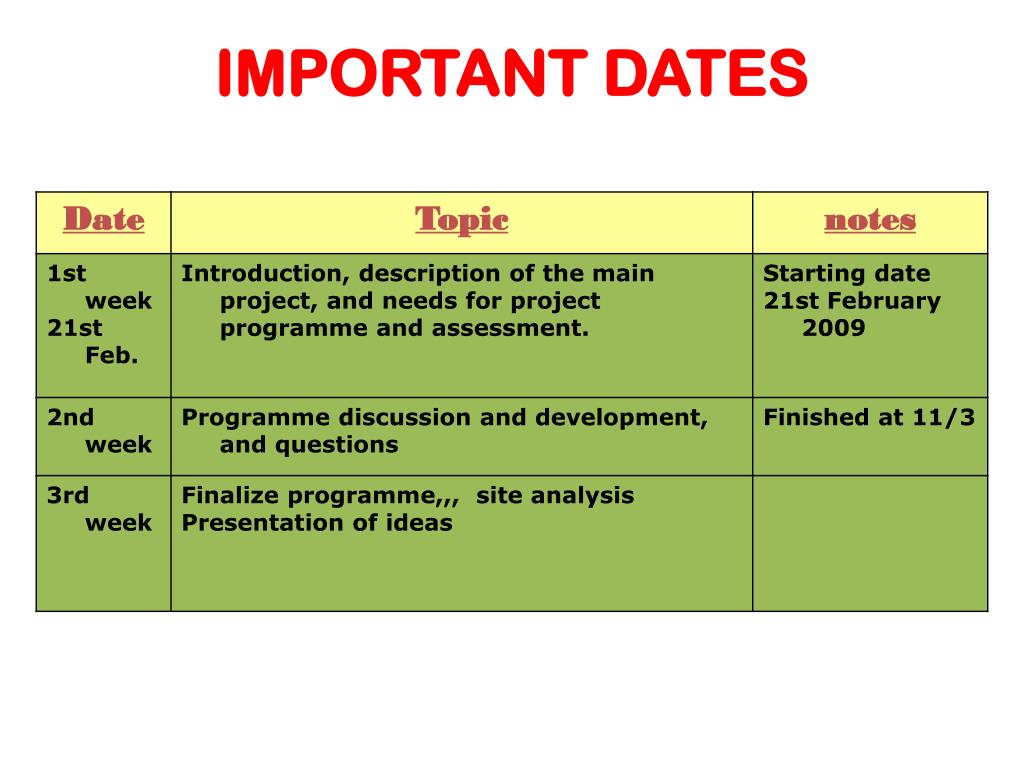 IMPORTANT DATES

| Date | Topic | notes |
|---|---|---|
| 1st week 21st Feb. | Introduction, description of the main project, and needs for project programme and assessment. | Starting date 21st February 2009 |
| 2nd week | Programme discussion and development, and questions | Finished at 11/3 |
| 3rd week | Finalize programme,,, site analysis Presentation of ideas | |